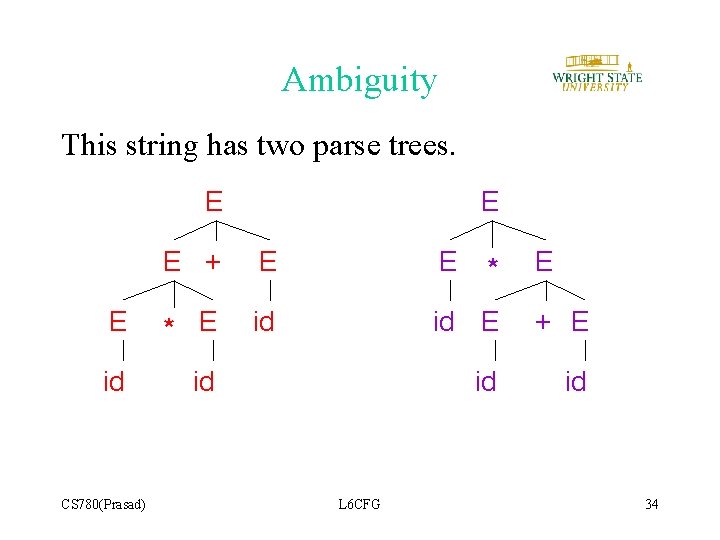 Ambiguity

WRIGHT STATE UNIVERSITY

This string has two parse trees.

E

E + E

E * E id

id id

E

E * E

id E + E

id id

CS780(Prasad) L6CFG 34